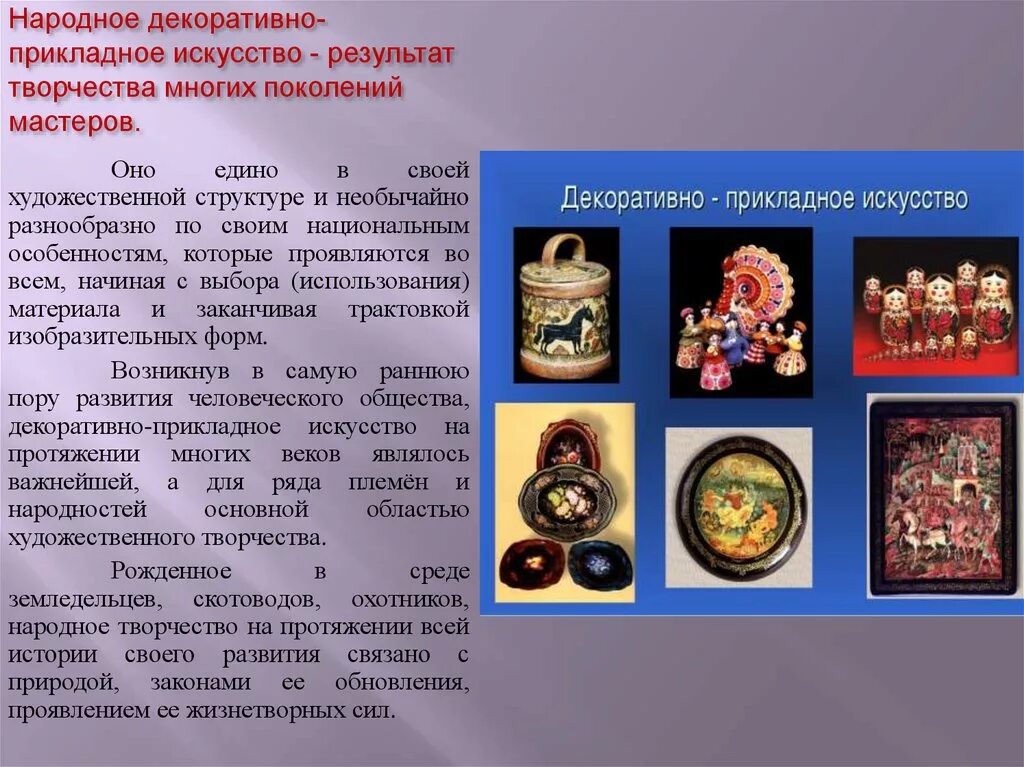 Народное декоративно-прикладное искусство - результат творчества многих поколений мастеров.

Оно едино в своей художественной структуре и необычайно разнообразно по своим национальным особенностям, которые проявляются во всем, начиная с выбора (использования) материала и заканчивая трактовкой изобразительных форм.

Возникнув в самую раннюю пору развития человеческого общества, декоративно-прикладное искусство на протяжении многих веков являлось важнейшей, а для ряда племён и народностей основной областью художественного творчества.

Рожденное в среде земледельцев, скотоводов, охотников, народное творчество на протяжении всей истории своего развития связано с природой, законами ее обновления, проявлением ее жизнетворных сил.

Декоративно - прикладное искусство